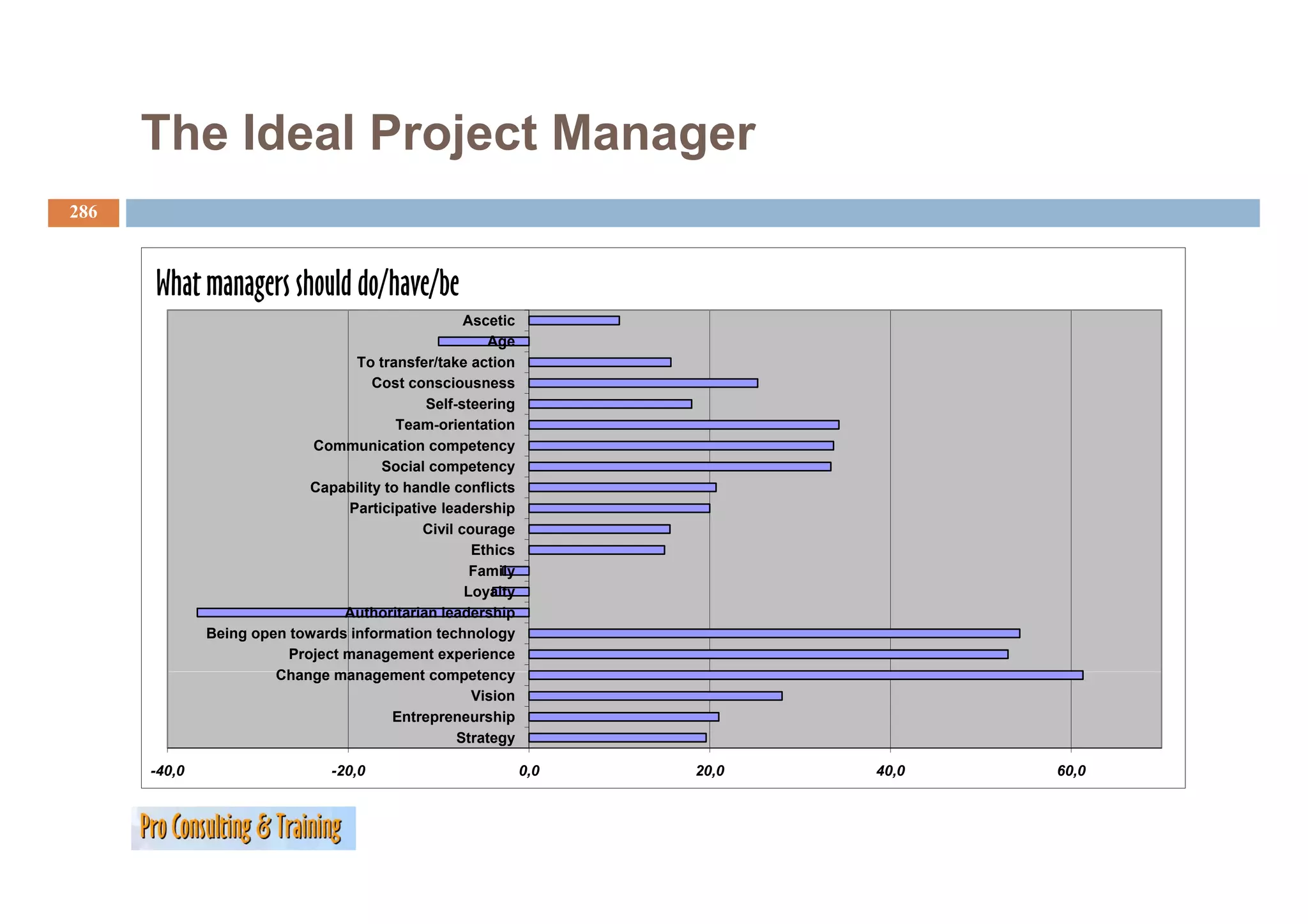 The Ideal Project Manager

286

What managers should do/have/be

Ascetic
Age
To transfer/take action
Cost consciousness
Self-steering
Team-orientation
Communication competency
Social competency
Capability to handle conflicts
Participative leadership
Civil courage
Ethics
Family
Loyalty
Authoritarian leadership
Being open towards information technology
Project management experience
Change management competency
Vision
Entrepreneurship
Strategy

-40,0 -20,0 0,0 20,0 40,0 60,0

Pro Consulting & Training